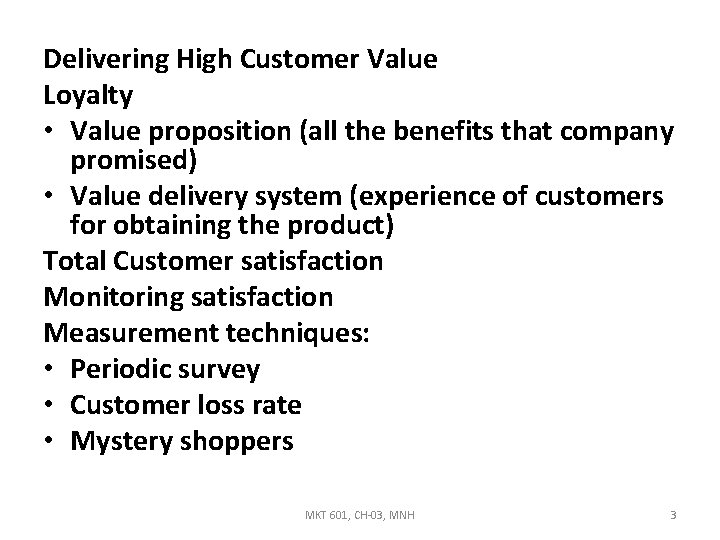 Delivering High Customer Value
Loyalty
• Value proposition (all the benefits that company promised)
• Value delivery system (experience of customers for obtaining the product)
Total Customer satisfaction
Monitoring satisfaction
Measurement techniques:
• Periodic survey
• Customer loss rate
• Mystery shoppers

MKT 601, CH-03, MNH

3